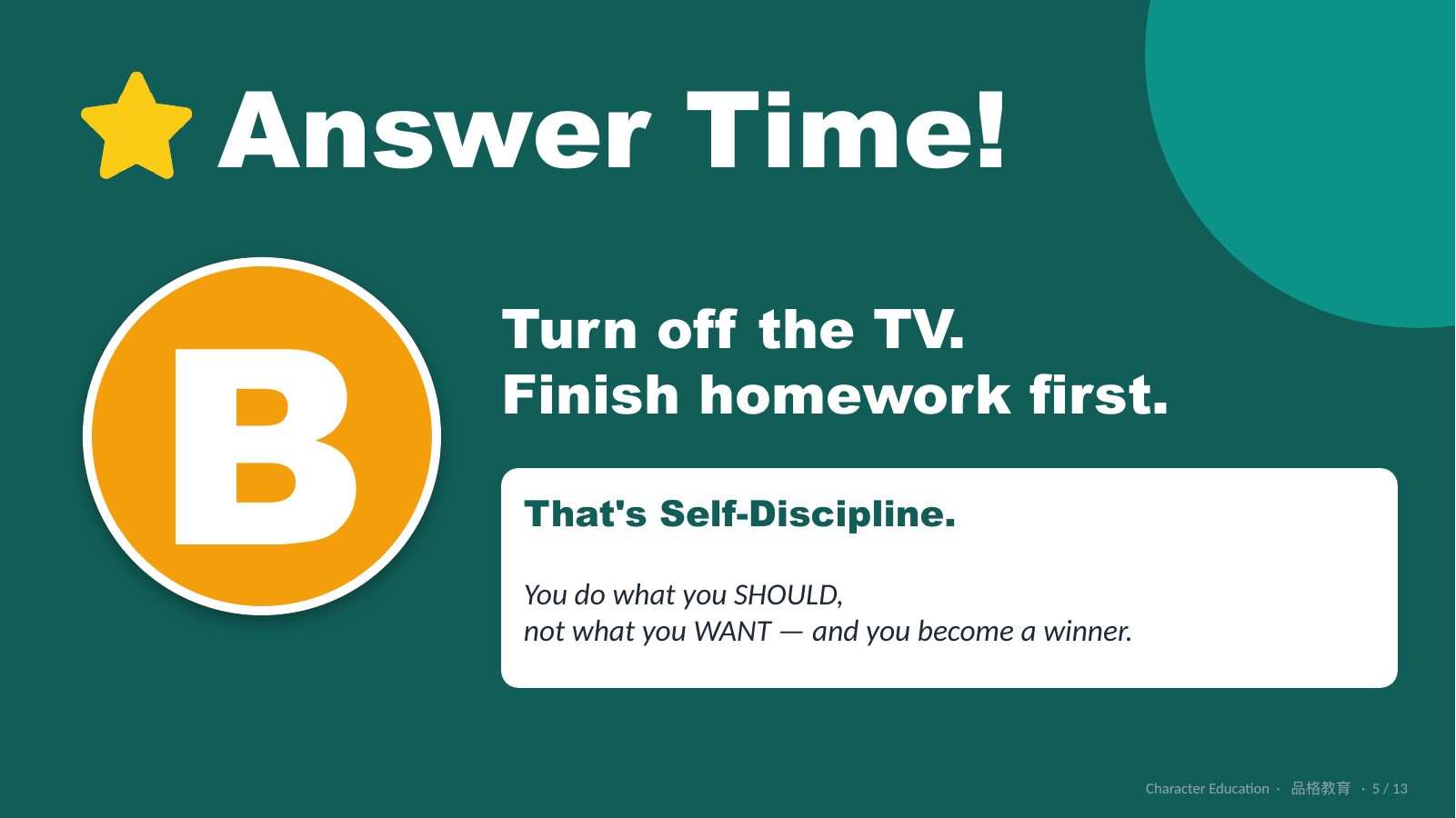 Answer Time!

B

Turn off the TV.
Finish homework first.

That's Self-Discipline.

You do what you SHOULD,
not what you WANT — and you become a winner.

Character Education · 品格教育 · 5 / 13